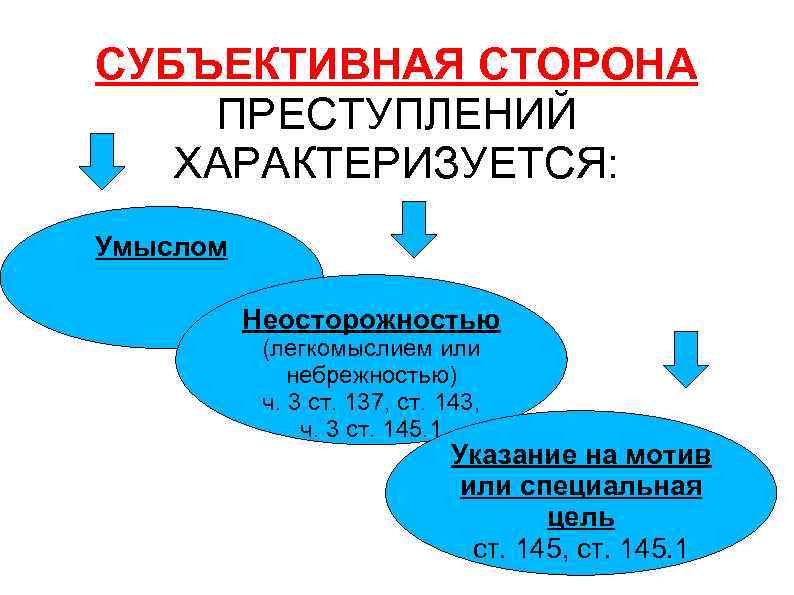 СУБЪЕКТИВНАЯ СТОРОНА ПРЕСТУПЛЕНИЙ ХАРАКТЕРИЗУЕТСЯ:

Умыслом

Неосторожностью
(легкомыслием или небрежностью)
ч. 3 ст. 137, ст. 143, ч. 3 ст. 145.1

Указание на мотив или специальная цель
ст. 145, ст. 145.1